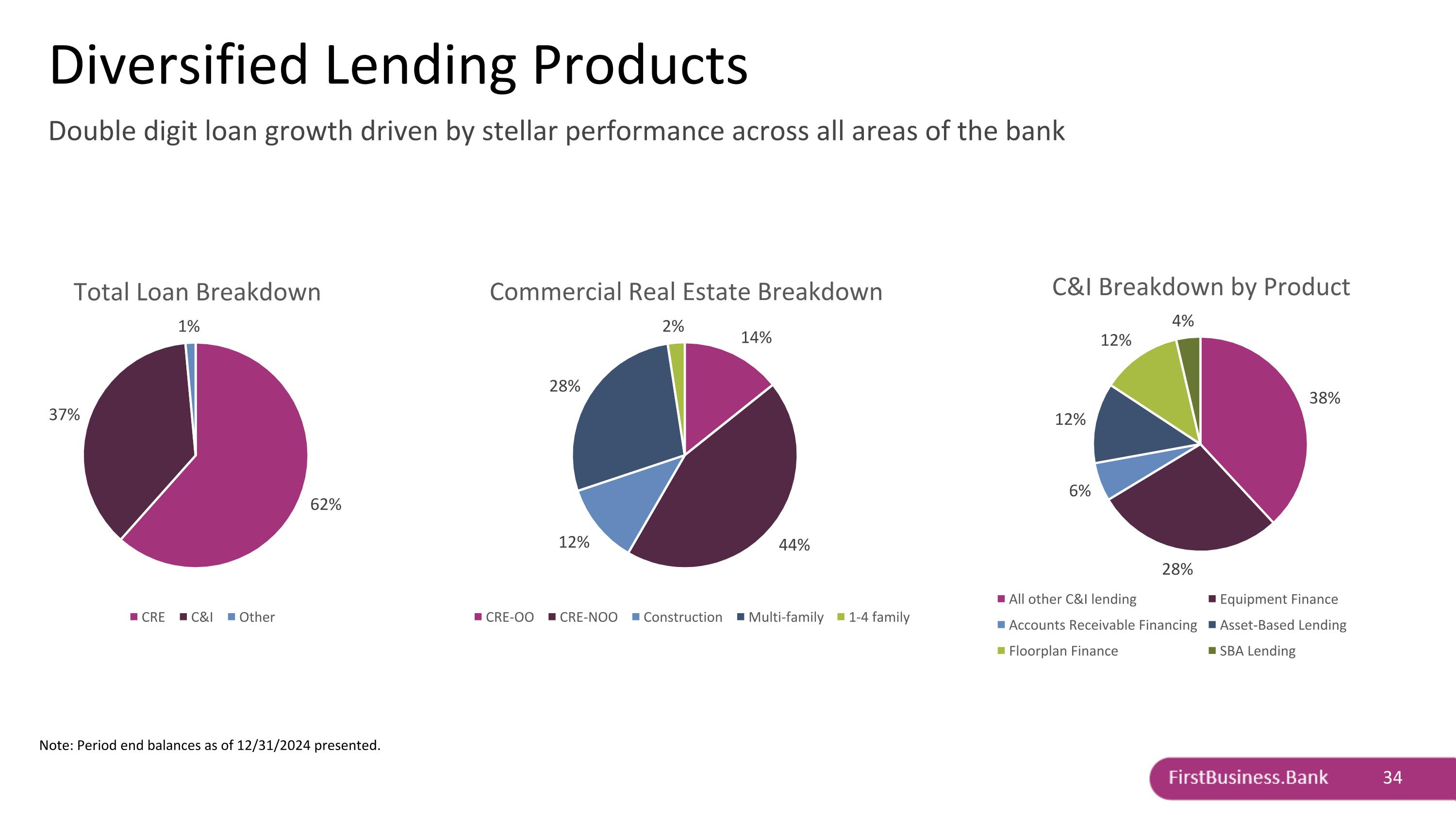 Diversified Lending Products

Double digit loan growth driven by stellar performance across all areas of the bank

Total Loan Breakdown

1%
37%
62%

CRE C&I Other

Commercial Real Estate Breakdown

2%
14%
28%
12%
44%

CRE-OO CRE-NOO Construction Multi-family 1-4 family

C&I Breakdown by Product

4%
12%
38%
12%
6%
28%

All other C&I lending
Equipment Finance
Accounts Receivable Financing
Asset-Based Lending
Floorplan Finance
SBA Lending

Note: Period end balances as of 12/31/2024 presented.

FirstBusiness.Bank 34